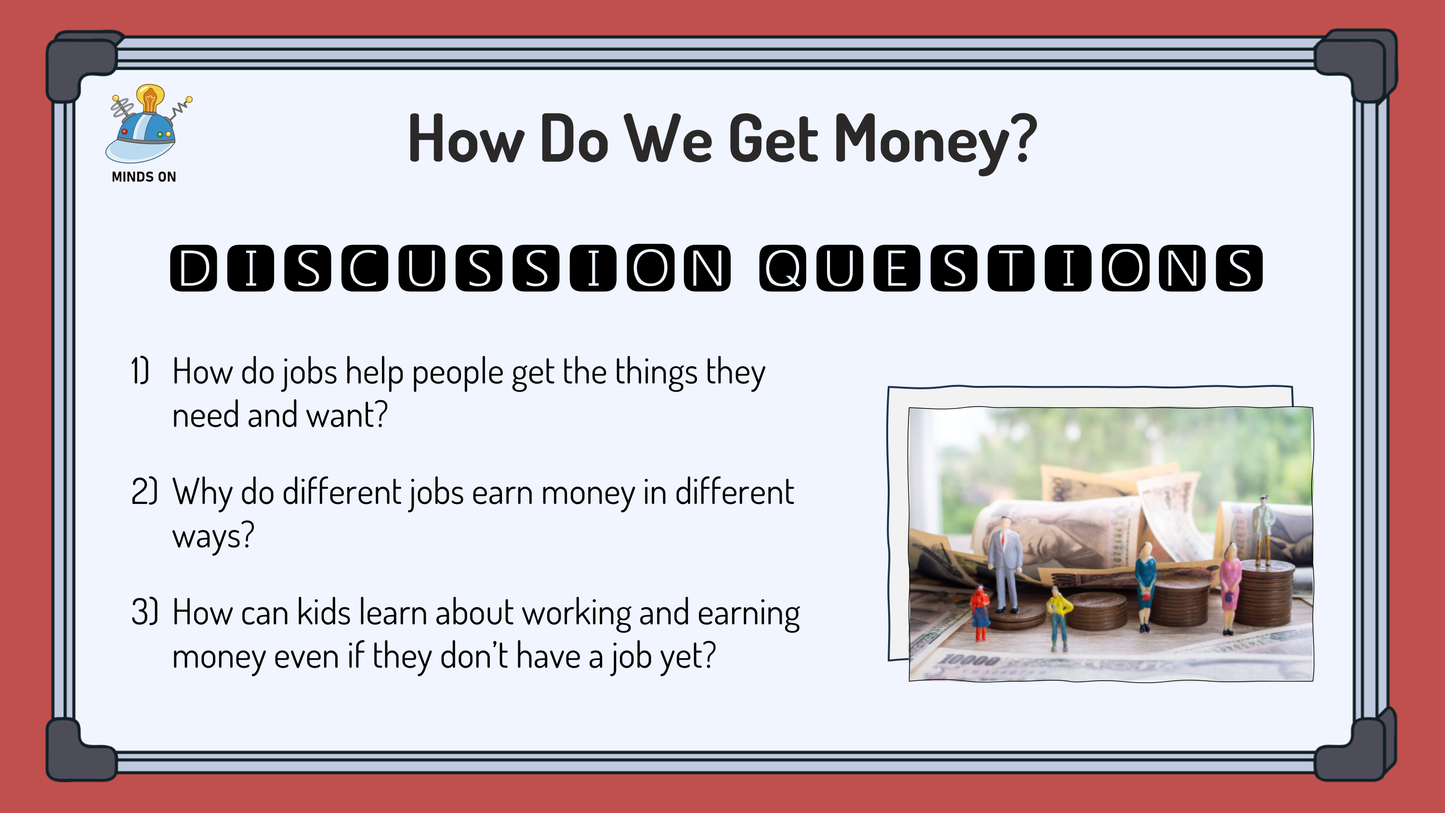 MINDS ON

How Do We Get Money?

DISCUSSION QUESTIONS

1) How do jobs help people get the things they need and want?

2) Why do different jobs earn money in different ways?

3) How can kids learn about working and earning money even if they don't have a job yet?

10000